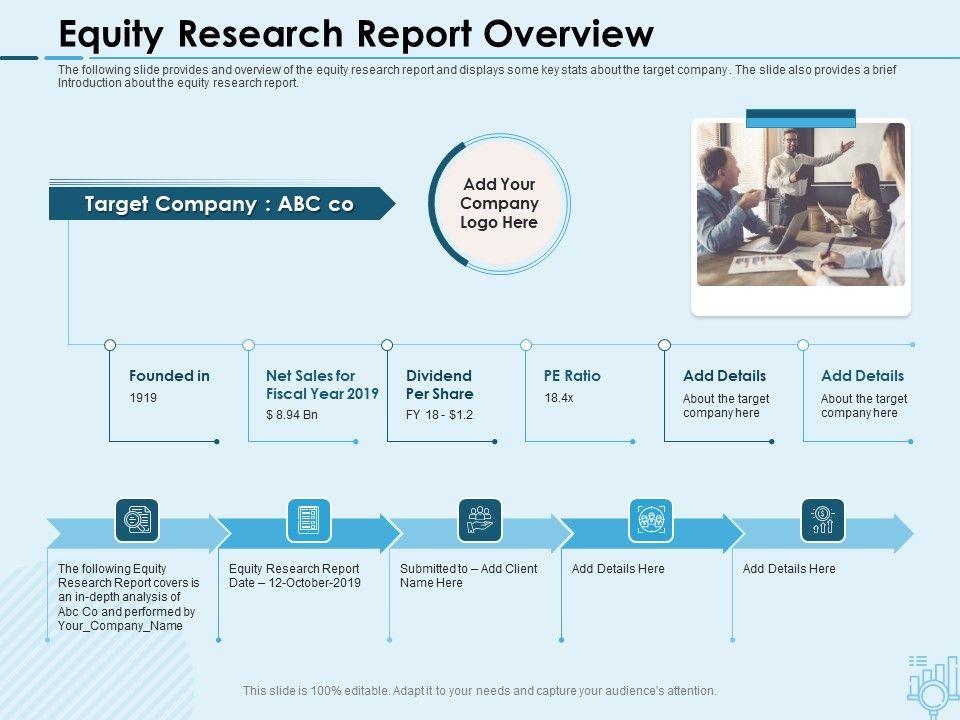 Equity Research Report Overview

The following slide provides and overview of the equity research report and displays some key stats about the target company . The slide also provides a brief Introduction about the equity research report.

Target Company : ABC co

Add Your Company Logo Here

Founded in
1919

Net Sales for Fiscal Year 2019
$ 8.94 Bn

Dividend Per Share
FY 18 - $1.2

PE Ratio
18.4x

Add Details
About the target company here

Add Details
About the target company here

The following Equity Research Report covers is an in-depth analysis of Abc Co and performed by Your_Company_Name

Equity Research Report Date – 12-October-2019

Submitted to – Add Client Name Here

Add Details Here

Add Details Here

This slide is 100% editable. Adapt it to your needs and capture your audience's attention.